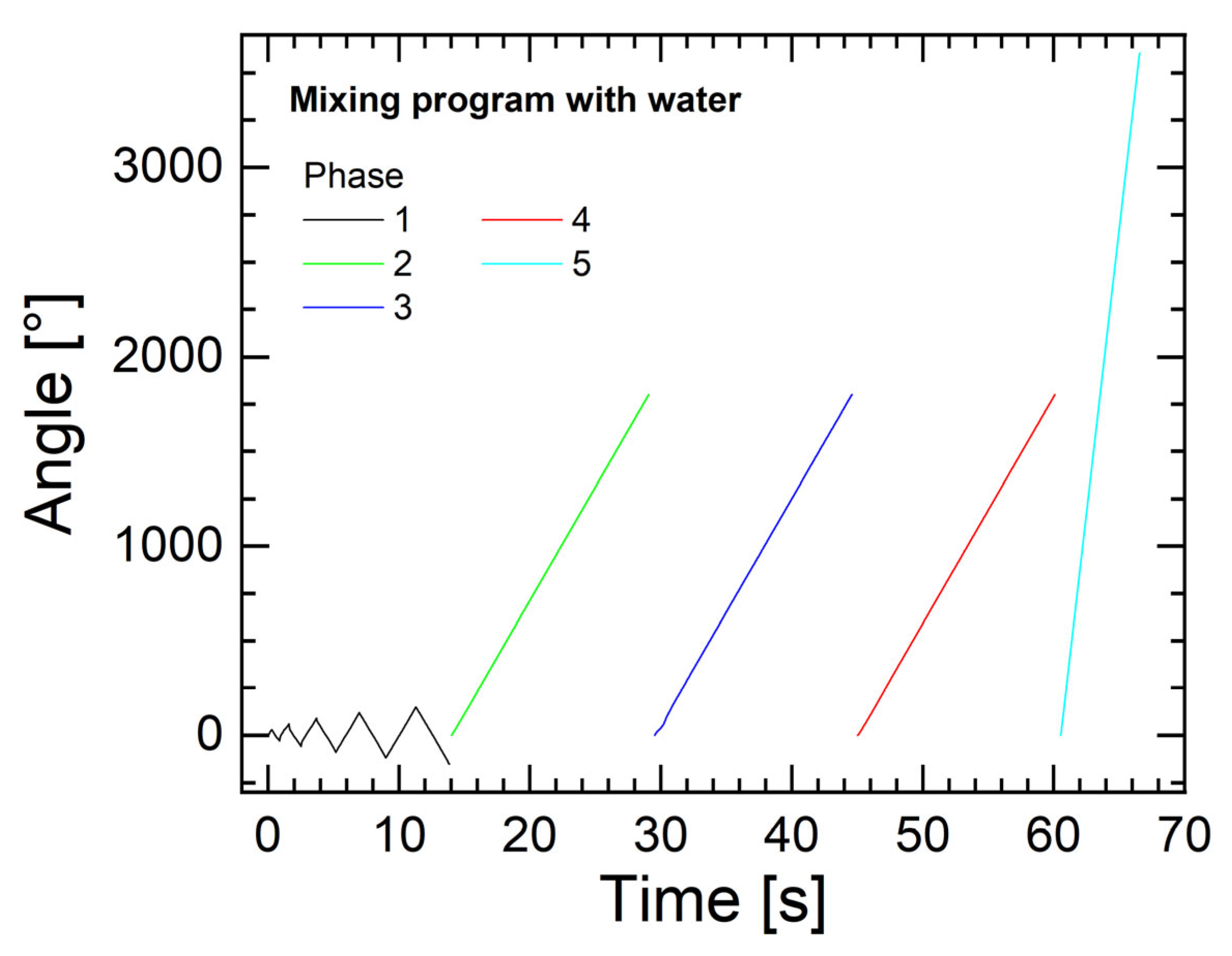 Mixing program with water

Phase
1
2
3
4
5

Angle [°]

3000
2000
1000
0

0
10
20
30
40
50
60
70

Time [s]